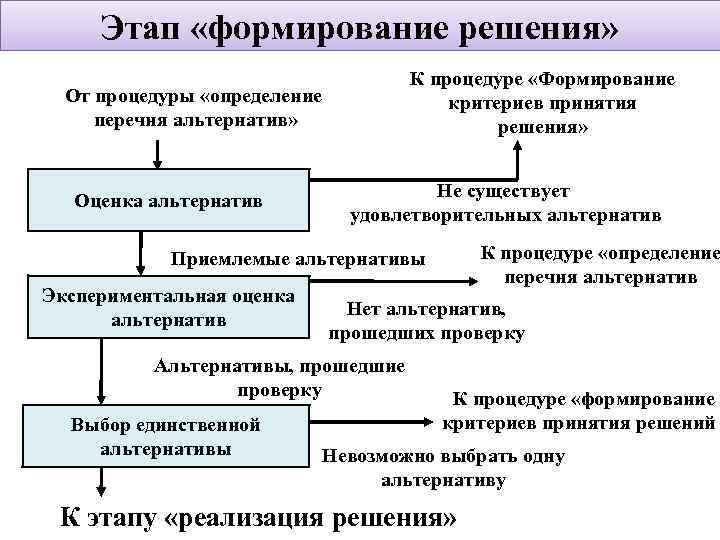 Этап «формирование решения»

От процедуры «определение перечня альтернатив»

К процедуре «Формирование критериев принятия решения»

Оценка альтернатив

Не существует удовлетворительных альтернатив

Приемлемые альтернативы

К процедуре «определение перечня альтернатив

Экспериментальная оценка альтернатив

Нет альтернатив, прошедших проверку

Альтернативы, прошедшие проверку

К процедуре «формирование критериев принятия решений

Выбор единственной альтернативы

Невозможно выбрать одну альтернативу

К этапу «реализация решения»